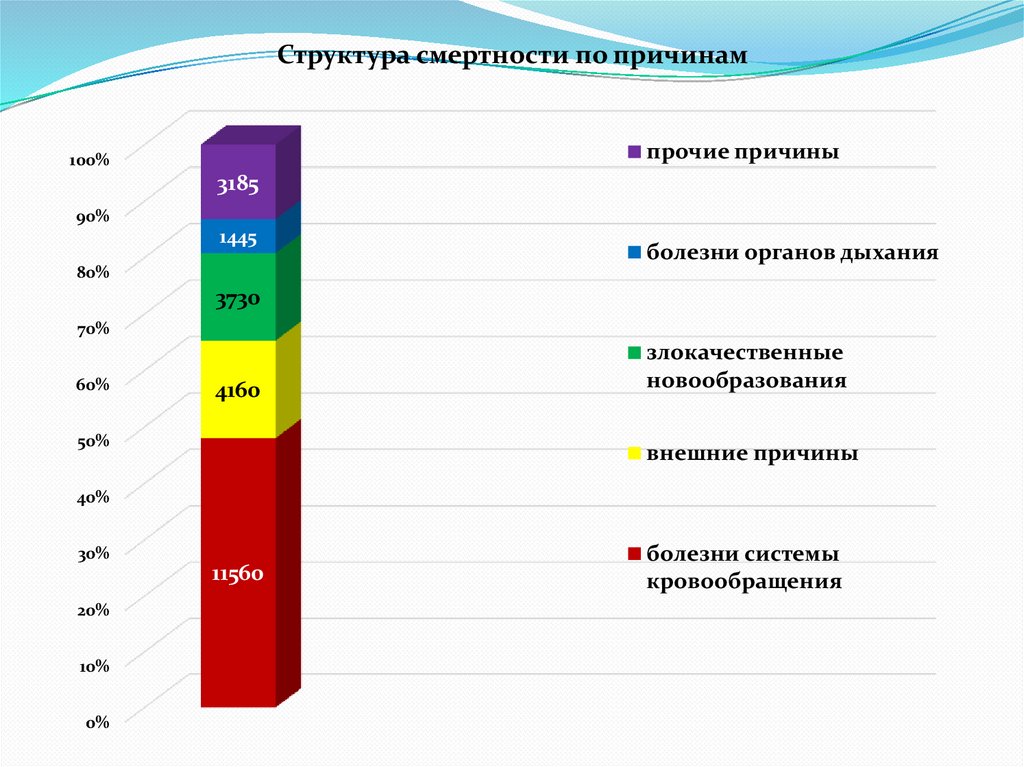 Структура смертности по причинам

100%
90%
80%
70%
60%
50%
40%
30%
20%
10%
0%

3185
1445
3730
4160
11560

прочие причины
болезни органов дыхания
злокачественные новообразования
внешние причины
болезни системы кровообращения